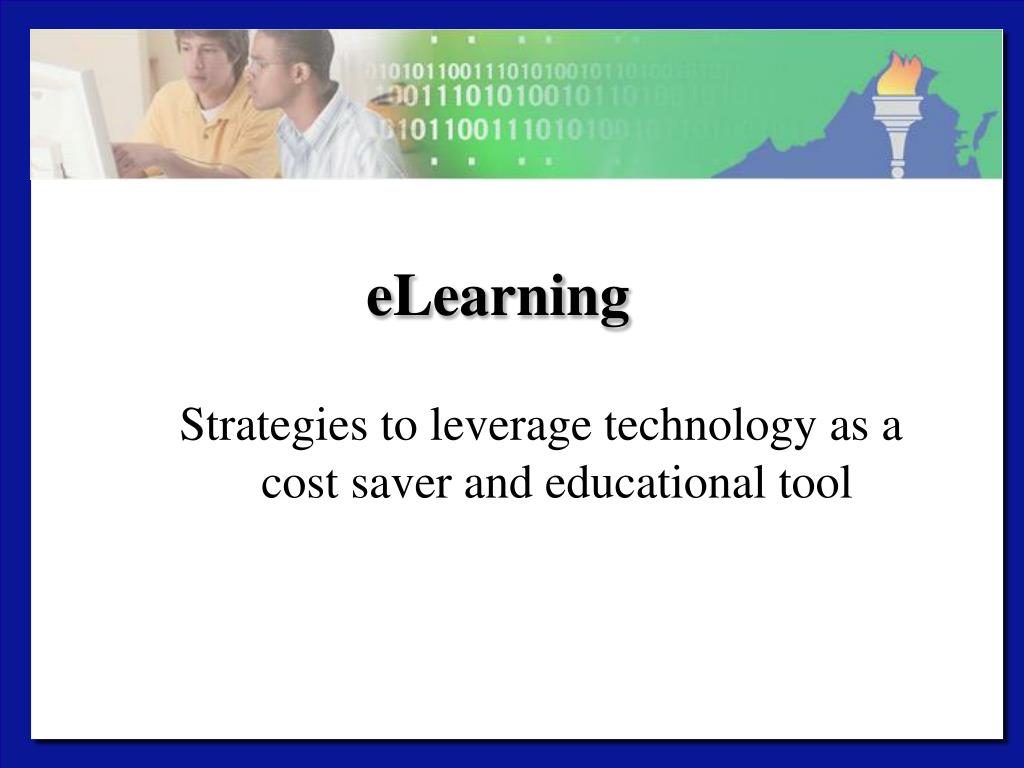 eLearning

Strategies to leverage technology as a cost saver and educational tool